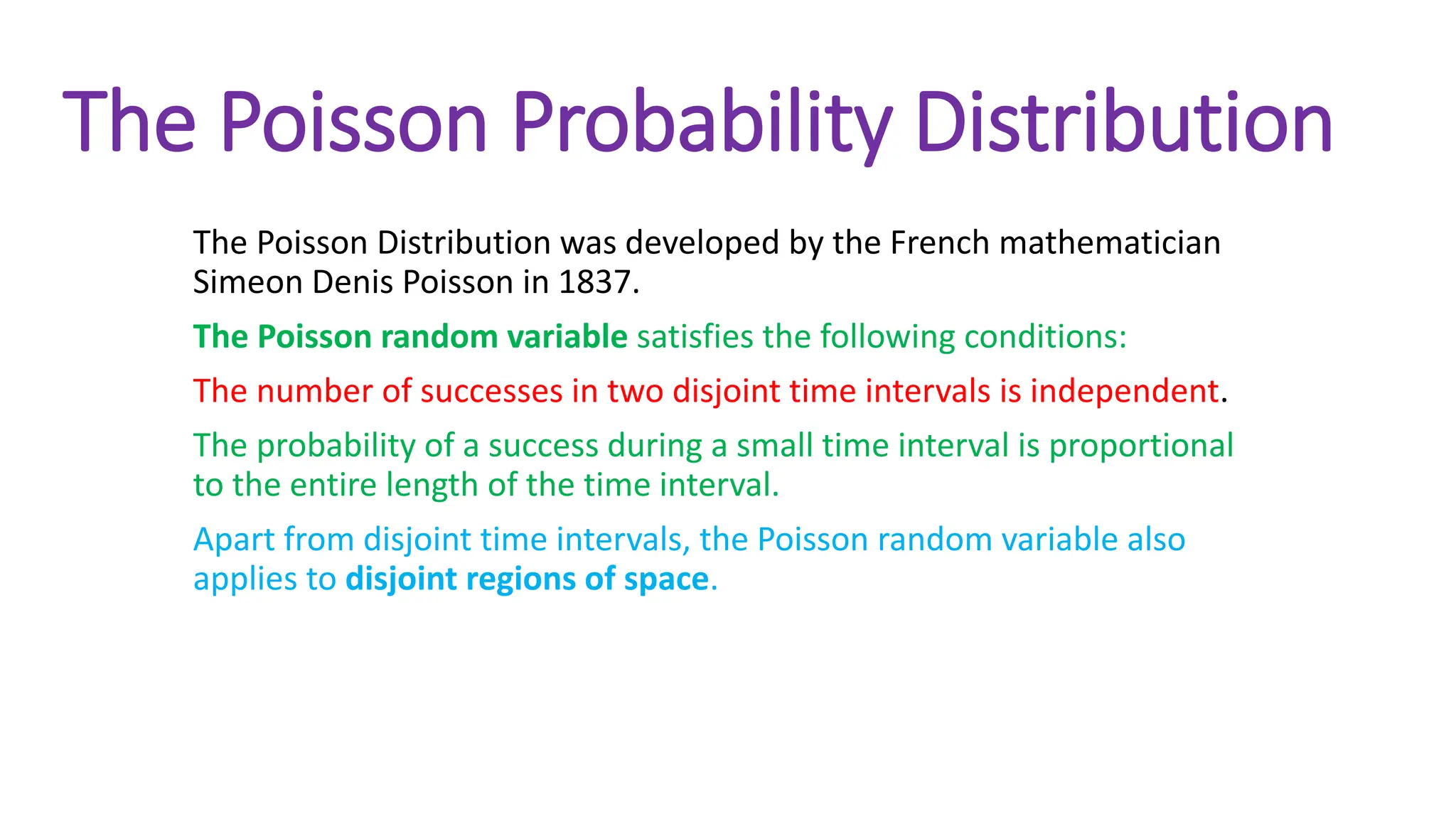 The Poisson Probability Distribution

The Poisson Distribution was developed by the French mathematician Simeon Denis Poisson in 1837.

The Poisson random variable satisfies the following conditions:

The number of successes in two disjoint time intervals is independent.

The probability of a success during a small time interval is proportional to the entire length of the time interval.

Apart from disjoint time intervals, the Poisson random variable also applies to disjoint regions of space.